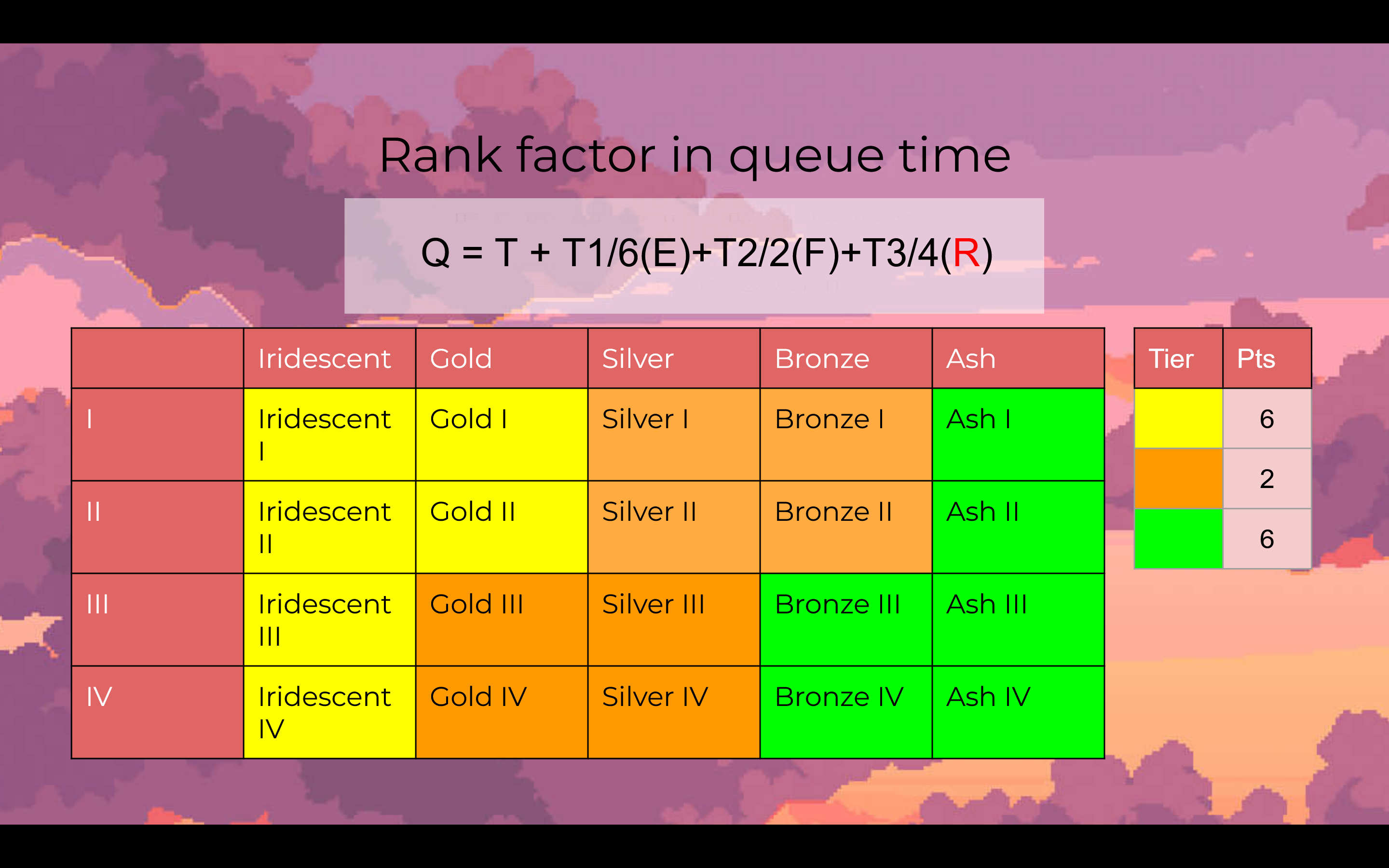 Rank factor in queue time

Q = T + T1/6(E)+T2/2(F)+T3/4(R)

| | Iridescent | Gold | Silver | Bronze | Ash |
|---|---|---|---|---|---|
| I | Iridescent I | Gold I | Silver I | Bronze I | Ash I |
| II | Iridescent II | Gold II | Silver II | Bronze II | Ash II |
| III | Iridescent III | Gold III | Silver III | Bronze III | Ash III |
| IV | Iridescent IV | Gold IV | Silver IV | Bronze IV | Ash IV |

| Tier | Pts |
|---|---|
| | 6 |
| | 2 |
| | 6 |